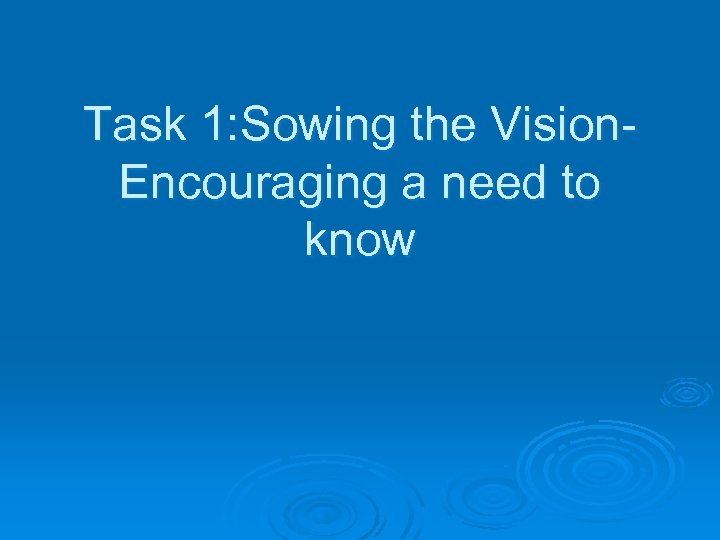 Task 1:Sowing the Vision-Encouraging a need to know